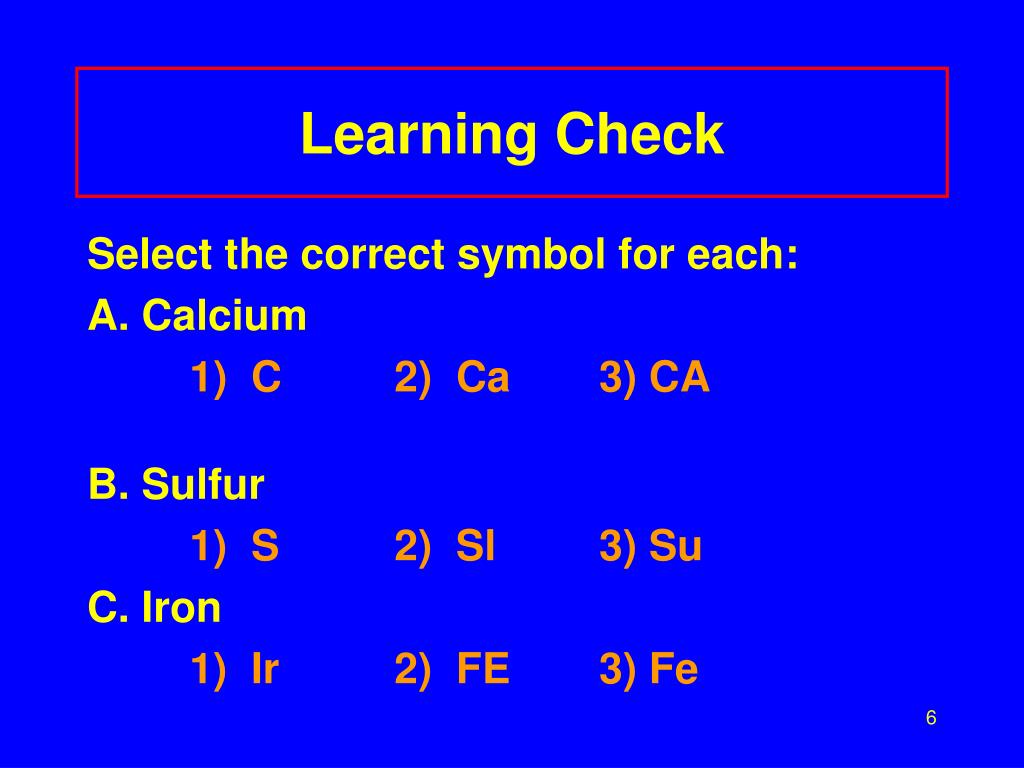 Learning Check

Select the correct symbol for each:
A. Calcium
1) C 2) Ca 3) CA

B. Sulfur
1) S 2) Sl 3) Su
C. Iron
1) Ir 2) FE 3) Fe

6